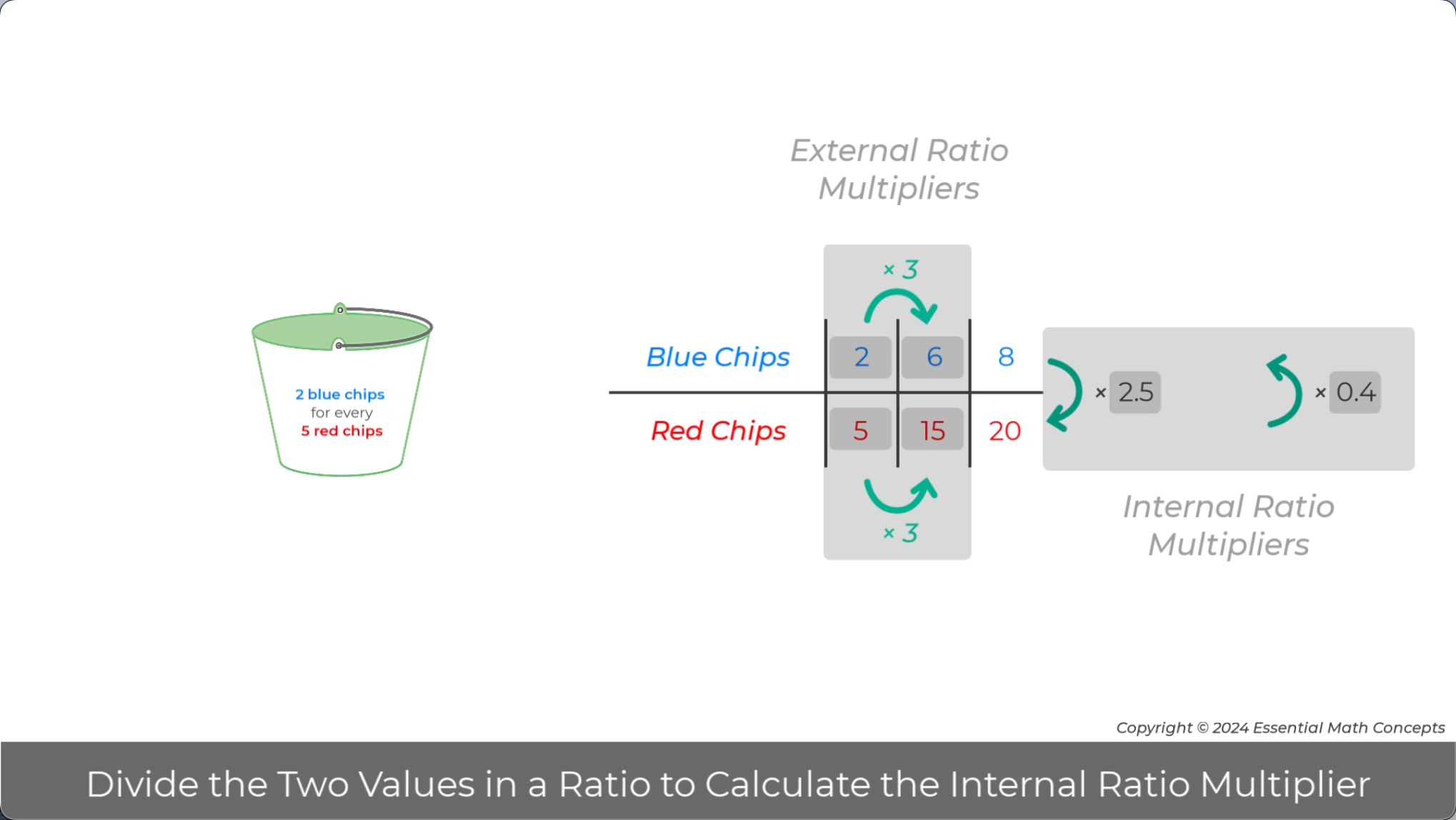 2 blue chips
for every
5 red chips

External Ratio Multipliers

× 3

| Blue Chips | 2 | 6 | 8 |
|---|---|---|---|
| Red Chips | 5 | 15 | 20 |

× 3

× 2.5

× 0.4

Internal Ratio Multipliers

Copyright © 2024 Essential Math Concepts

Divide the Two Values in a Ratio to Calculate the Internal Ratio Multiplier